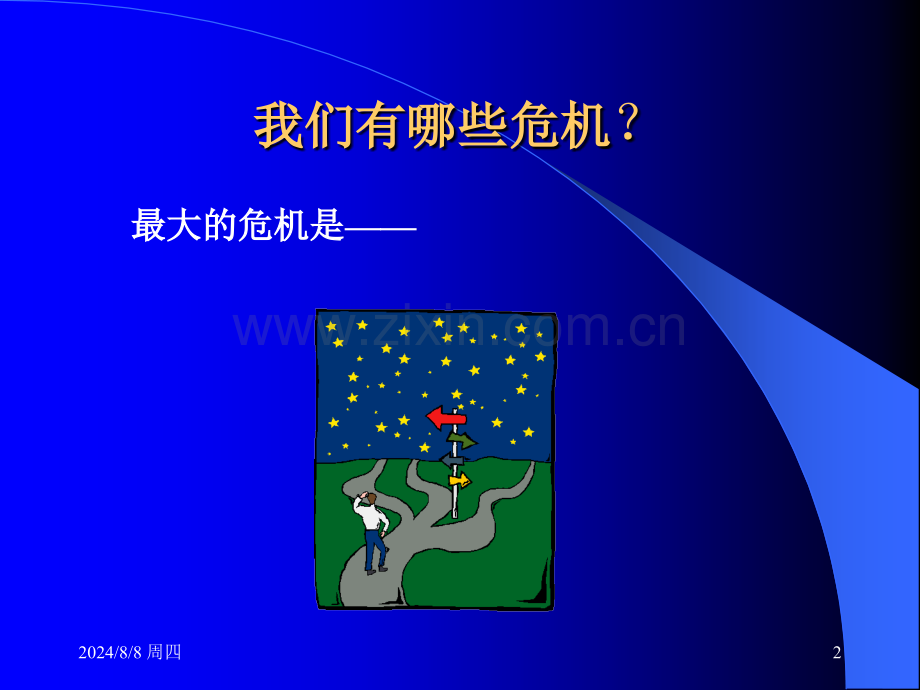 我们有哪些危机？

最大的危机是——

www.zixin.com.cn

2024/8/8 周四

2